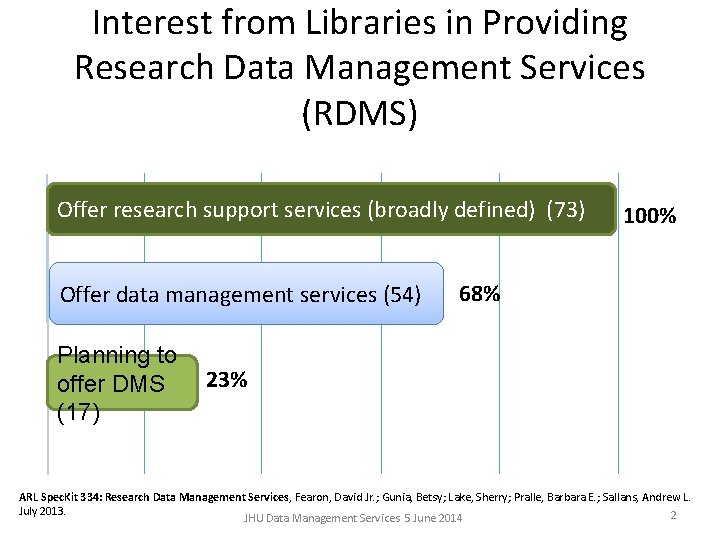 Interest from Libraries in Providing Research Data Management Services (RDMS)

Offer research support services (broadly defined) (73) 100%

Offer data management services (54) 68%

Planning to offer DMS (17) 23%

ARL SpecKit 334: Research Data Management Services, Fearon, David Jr.; Gunia, Betsy; Lake, Sherry; Pralle, Barbara E.; Sallans, Andrew L. July 2013.

JHU Data Management Services 5 June 2014

2